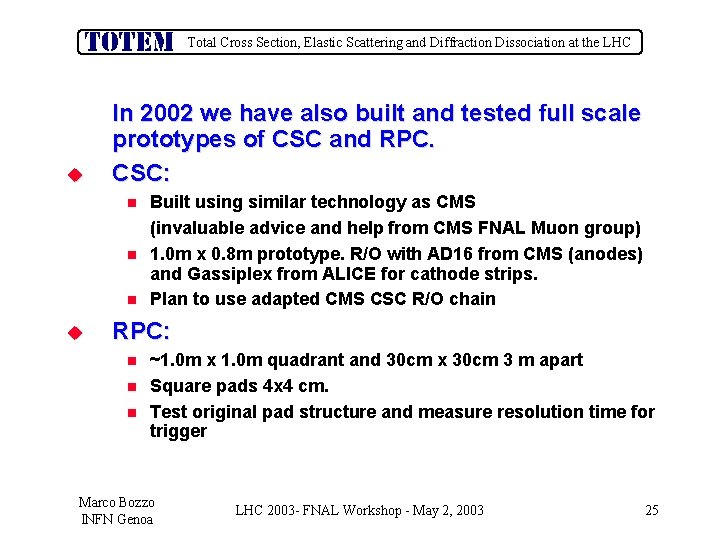 TOTEM Total Cross Section, Elastic Scattering and Diffraction Dissociation at the LHC

In 2002 we have also built and tested full scale prototypes of CSC and RPC.

CSC:

Built using similar technology as CMS
(invaluable advice and help from CMS FNAL Muon group)

1.0m x 0.8m prototype. R/O with AD16 from CMS (anodes) and Gassiplex from ALICE for cathode strips.

Plan to use adapted CMS CSC R/O chain

RPC:

~1.0m x 1.0m quadrant and 30cm x 30cm 3 m apart

Square pads 4x4 cm.

Test original pad structure and measure resolution time for trigger

Marco Bozzo
INFN Genoa

LHC 2003- FNAL Workshop - May 2, 2003

25